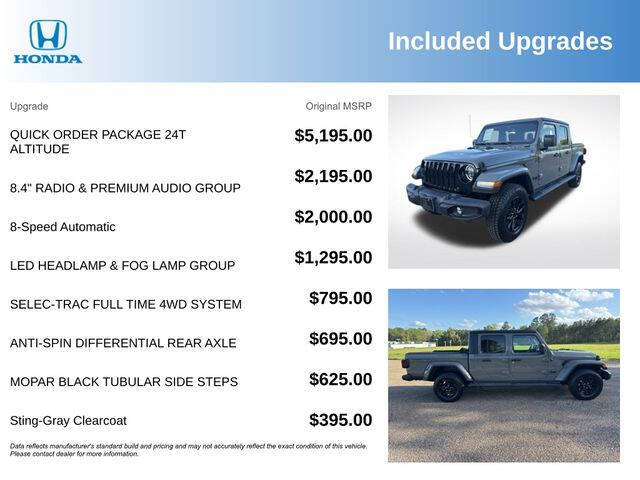 HONDA

Included Upgrades

| Upgrade | Original MSRP |
|---|---|
| QUICK ORDER PACKAGE 24T ALTITUDE | $5,195.00 |
| 8.4" RADIO & PREMIUM AUDIO GROUP | $2,195.00 |
| 8-Speed Automatic | $2,000.00 |
| LED HEADLAMP & FOG LAMP GROUP | $1,295.00 |
| SELEC-TRAC FULL TIME 4WD SYSTEM | $795.00 |
| ANTI-SPIN DIFFERENTIAL REAR AXLE | $695.00 |
| MOPAR BLACK TUBULAR SIDE STEPS | $625.00 |
| Sting-Gray Clearcoat | $395.00 |

Data reflects manufacturer's standard build and pricing and may not accurately reflect the exact condition of this vehicle. Please contact dealer for more information.